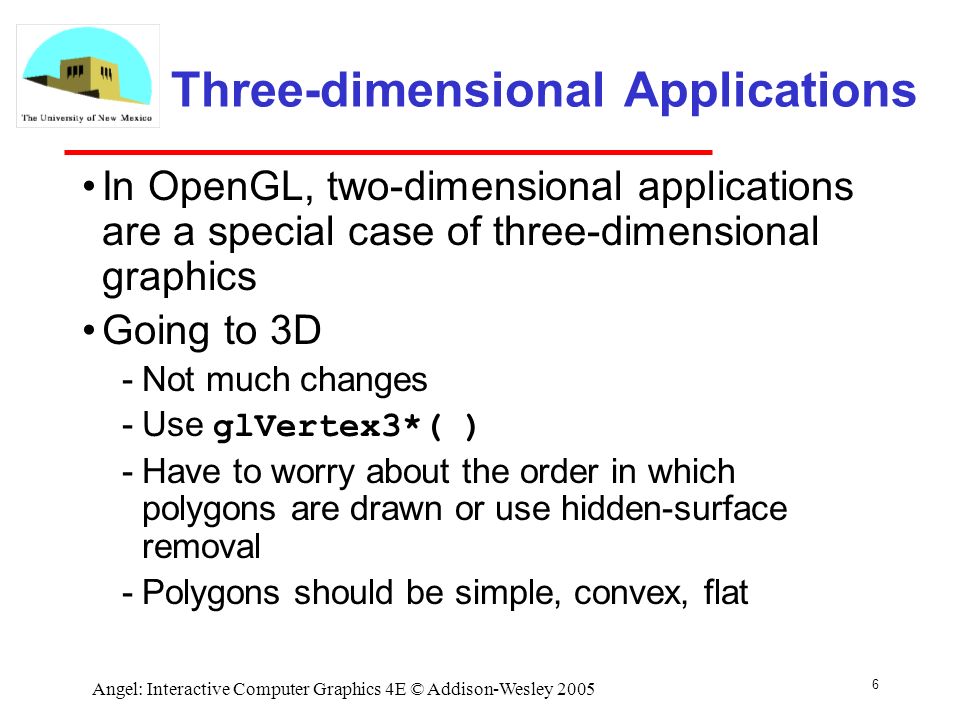 The University of New Mexico

Three-dimensional Applications

• In OpenGL, two-dimensional applications are a special case of three-dimensional graphics

• Going to 3D

- Not much changes
- Use glVertex3*( )
- Have to worry about the order in which polygons are drawn or use hidden-surface removal
- Polygons should be simple, convex, flat

Angel: Interactive Computer Graphics 4E © Addison-Wesley 2005

6